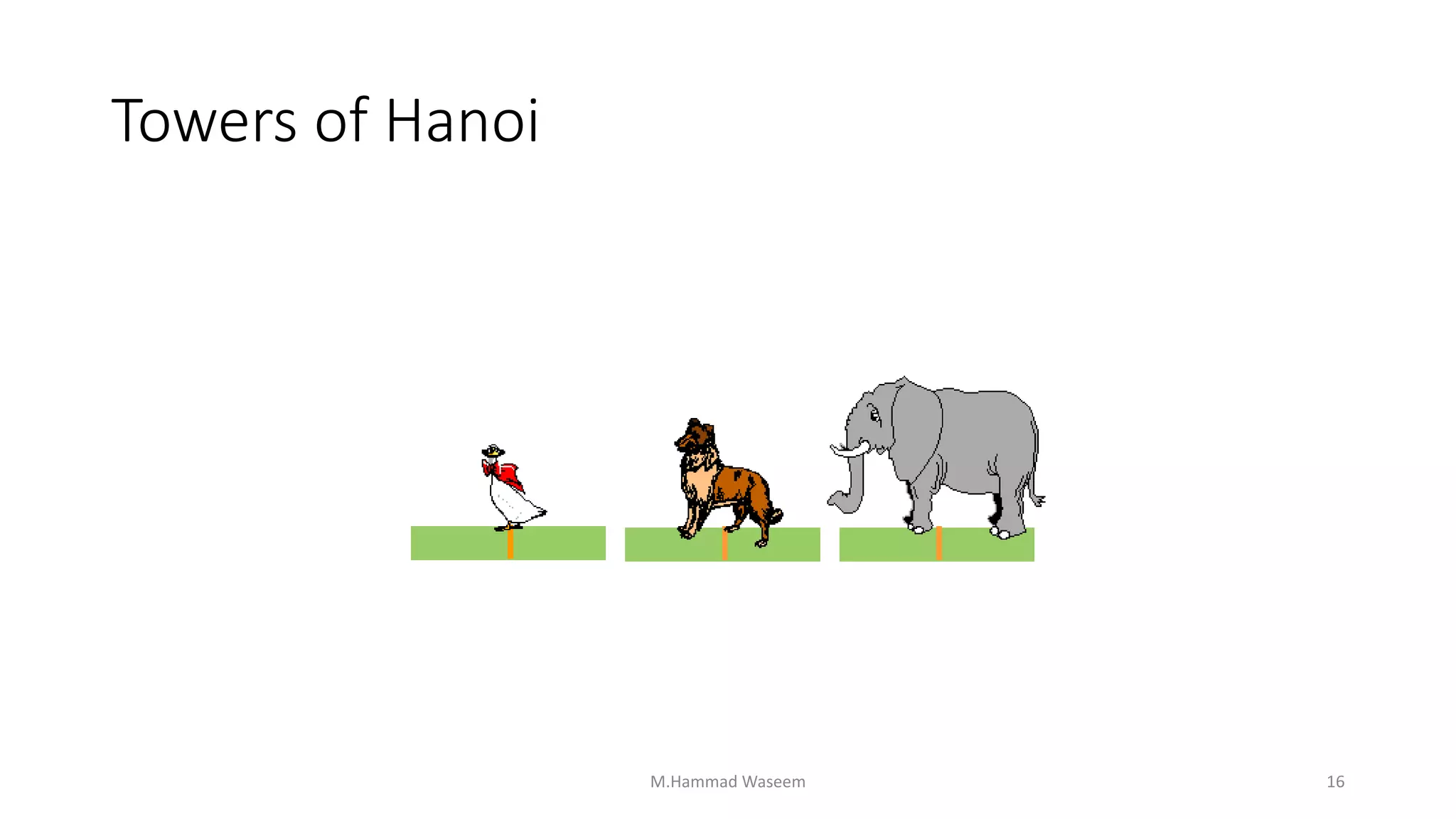 Towers of Hanoi

M.Hammad Waseem

16